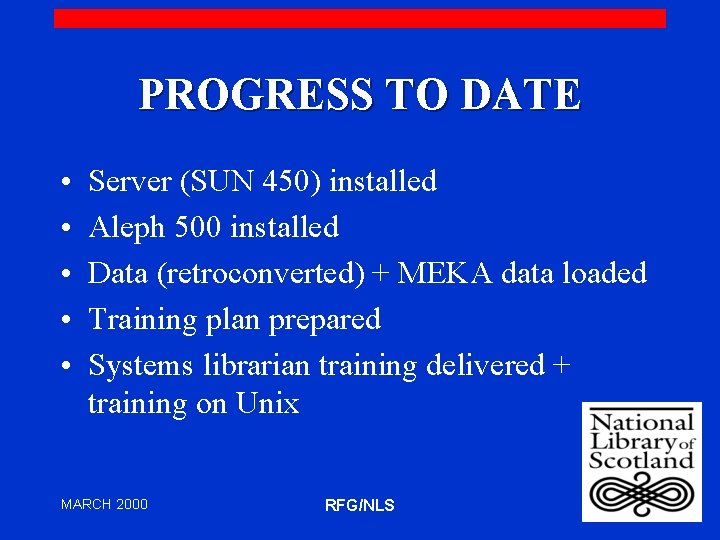 PROGRESS TO DATE

• Server (SUN 450) installed
• Aleph 500 installed
• Data (retroconverted) + MEKA data loaded
• Training plan prepared
• Systems librarian training delivered + training on Unix

National Library of Scotland

MARCH 2000

RFG/NLS